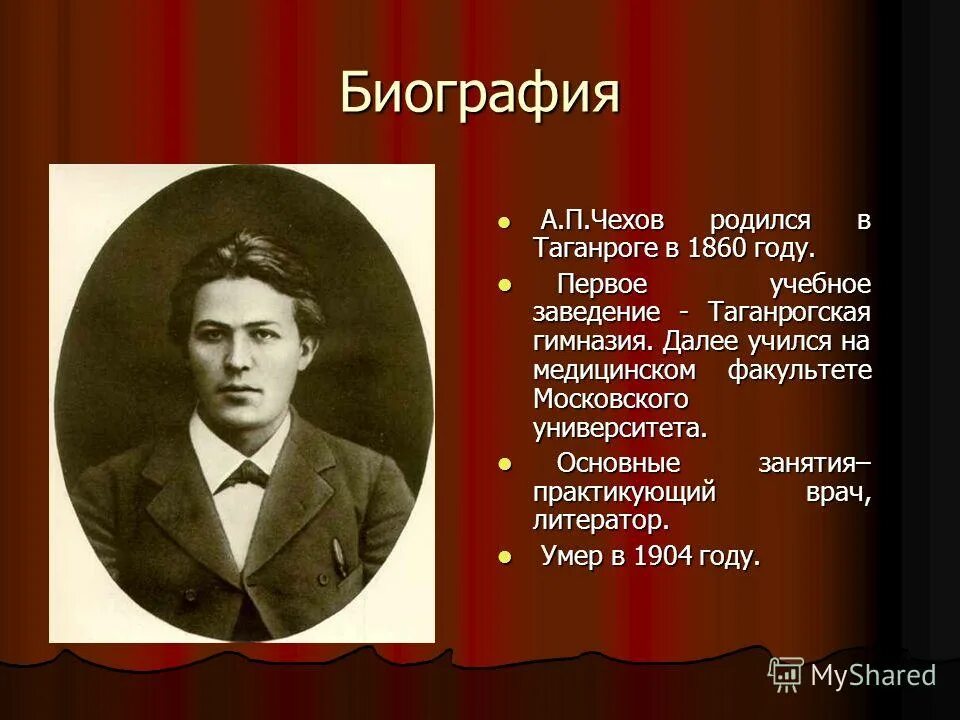 Биография

- А.П.Чехов родился в Таганроге в 1860 году.
- Первое учебное заведение - Таганрогская гимназия. Далее учился на медицинском факультете Московского университета.
- Основные занятия– практикующий врач, литератор.
- Умер в 1904 году.

MyShared